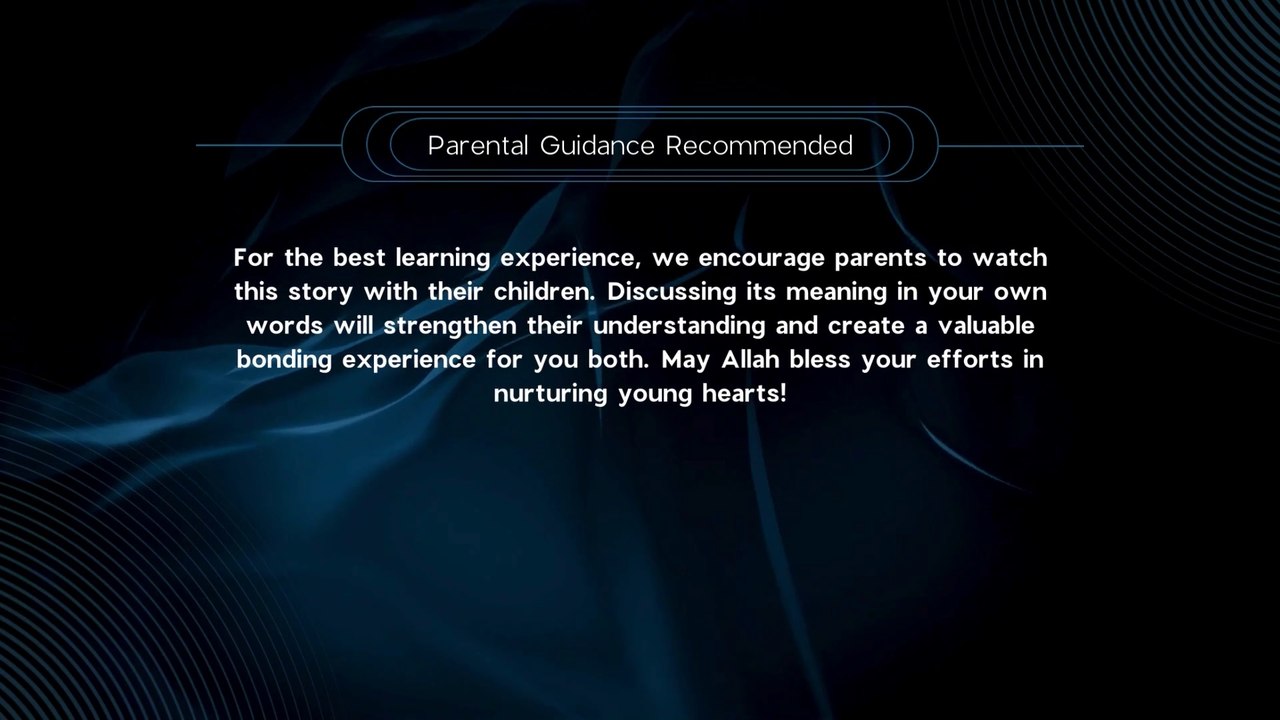 Parental Guidance Recommended

For the best learning experience, we encourage parents to watch this story with their children. Discussing its meaning in your own words will strengthen their understanding and create a valuable bonding experience for you both. May Allah bless your efforts in nurturing young hearts!